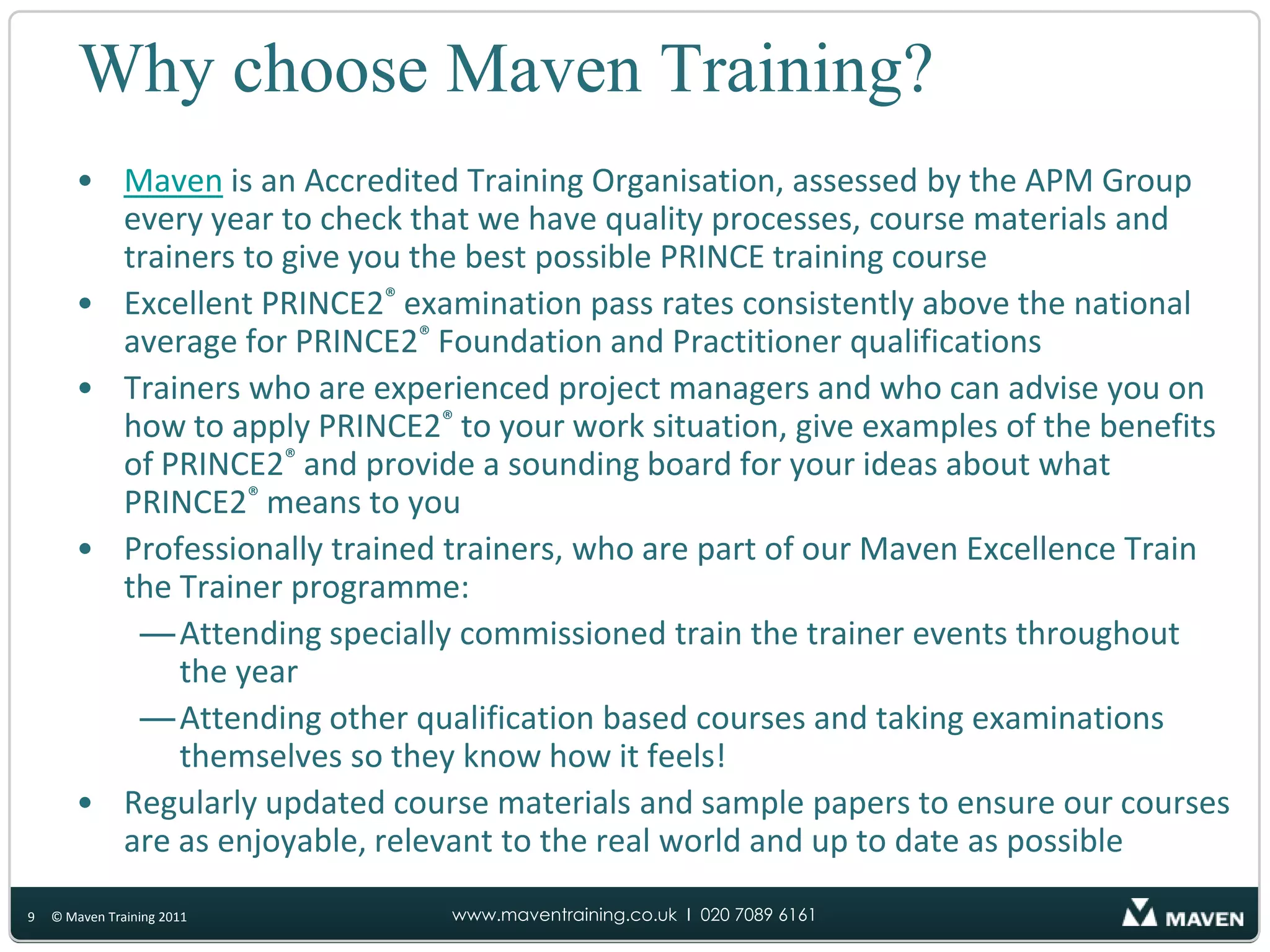 Why choose Maven Training?

• Maven is an Accredited Training Organisation, assessed by the APM Group every year to check that we have quality processes, course materials and trainers to give you the best possible PRINCE training course

• Excellent PRINCE2® examination pass rates consistently above the national average for PRINCE2® Foundation and Practitioner qualifications

• Trainers who are experienced project managers and who can advise you on how to apply PRINCE2® to your work situation, give examples of the benefits of PRINCE2® and provide a sounding board for your ideas about what PRINCE2® means to you

• Professionally trained trainers, who are part of our Maven Excellence Train the Trainer programme:

— Attending specially commissioned train the trainer events throughout the year

— Attending other qualification based courses and taking examinations themselves so they know how it feels!

• Regularly updated course materials and sample papers to ensure our courses are as enjoyable, relevant to the real world and up to date as possible

9 © Maven Training 2011

www.maventraining.co.uk I 020 7089 6161

MAVEN